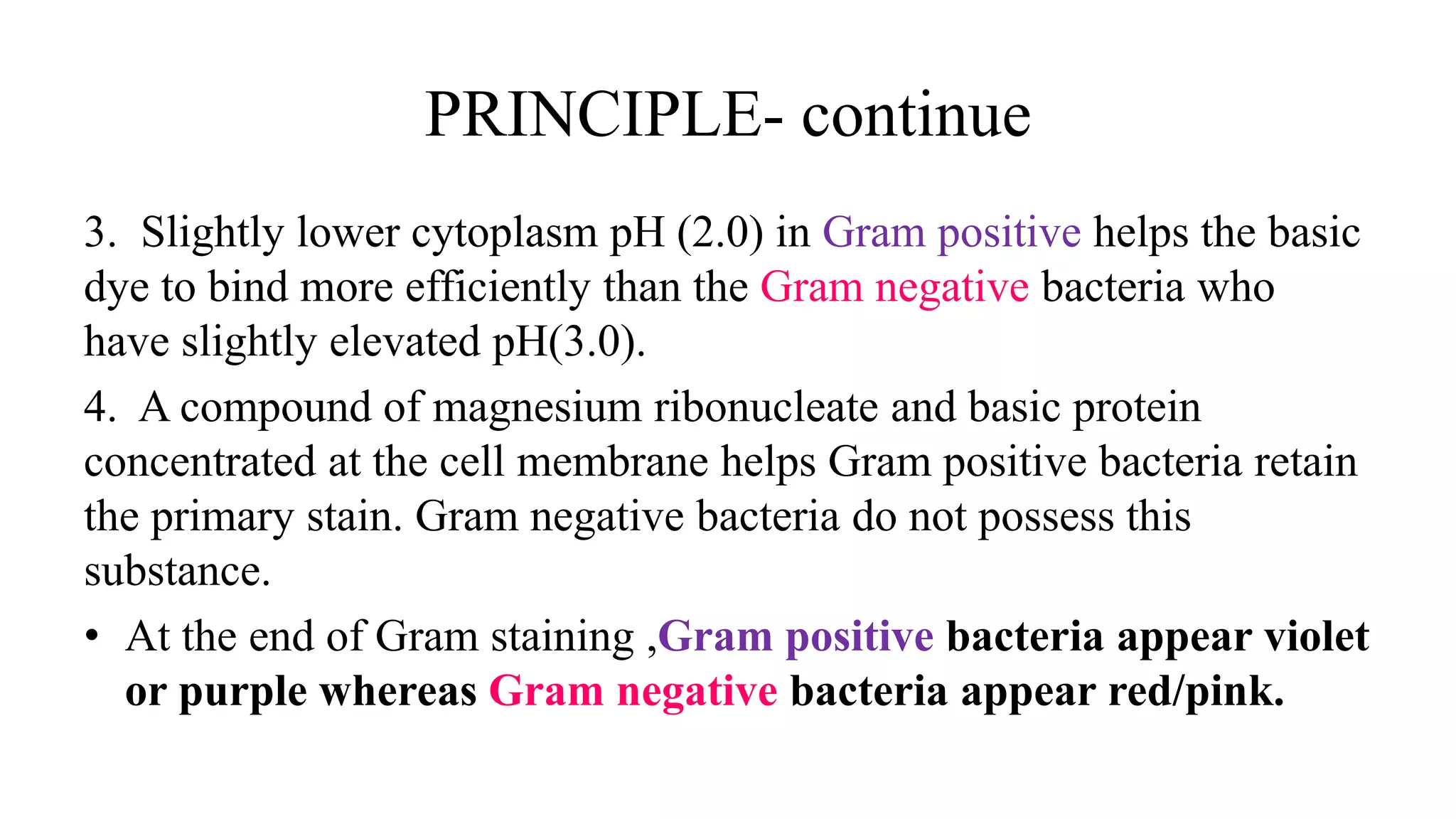 PRINCIPLE- continue

3. Slightly lower cytoplasm pH (2.0) in Gram positive helps the basic dye to bind more efficiently than the Gram negative bacteria who have slightly elevated pH(3.0).

4. A compound of magnesium ribonucleate and basic protein concentrated at the cell membrane helps Gram positive bacteria retain the primary stain. Gram negative bacteria do not possess this substance.

• At the end of Gram staining ,Gram positive bacteria appear violet or purple whereas Gram negative bacteria appear red/pink.